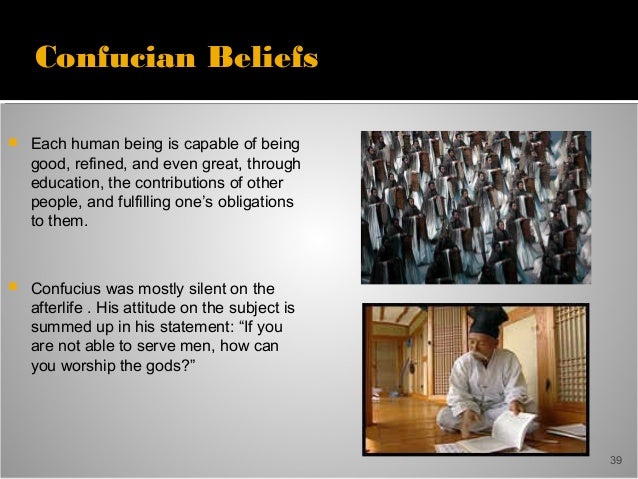 Confucian Beliefs

Each human being is capable of being good, refined, and even great, through education, the contributions of other people, and fulfilling one's obligations to them.

Confucius was mostly silent on the afterlife . His attitude on the subject is summed up in his statement: "If you are not able to serve men, how can you worship the gods?"

39